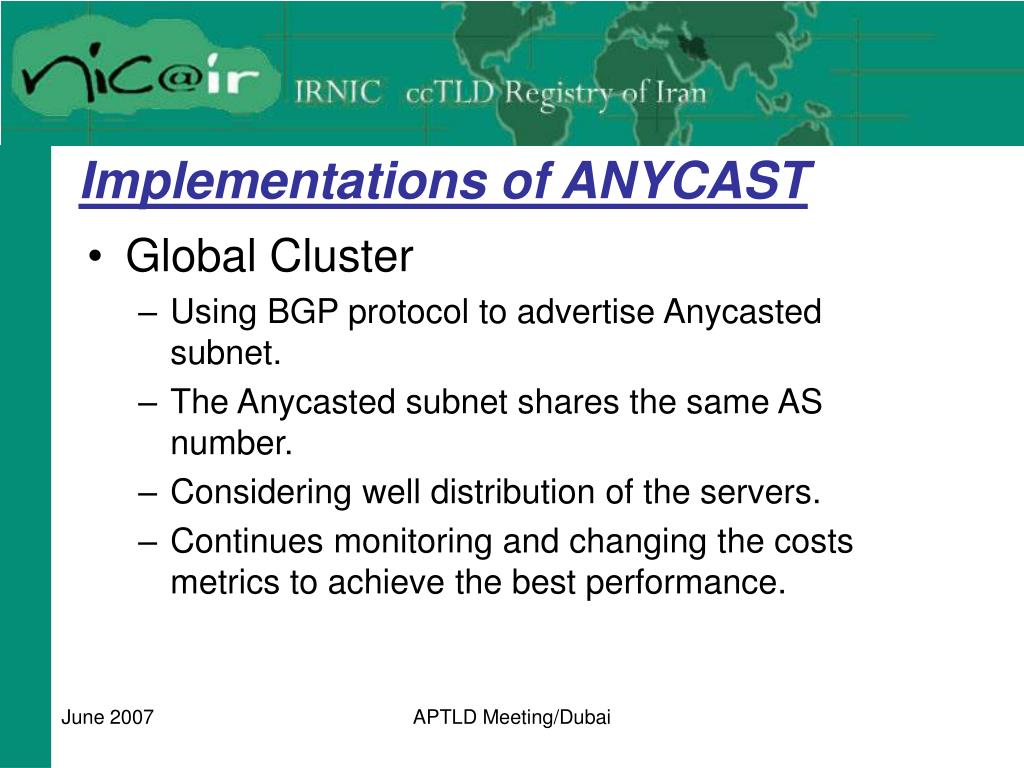 nic@ir IRNIC ccTLD Registry of Iran

Implementations of ANYCAST

• Global Cluster
– Using BGP protocol to advertise Anycasted subnet.
– The Anycasted subnet shares the same AS number.
– Considering well distribution of the servers.
– Continues monitoring and changing the costs metrics to achieve the best performance.

June 2007

APTLD Meeting/Dubai